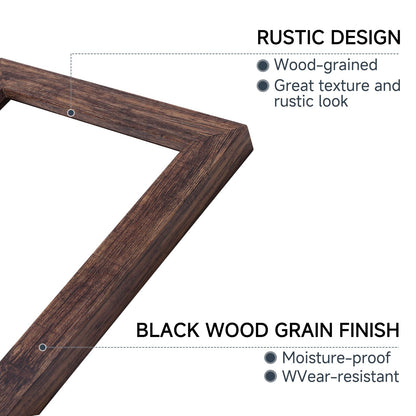 RUSTIC DESIGN

Wood-grained

Great texture and rustic look

BLACK WOOD GRAIN FINISH

Moisture-proof

WVear-resistant